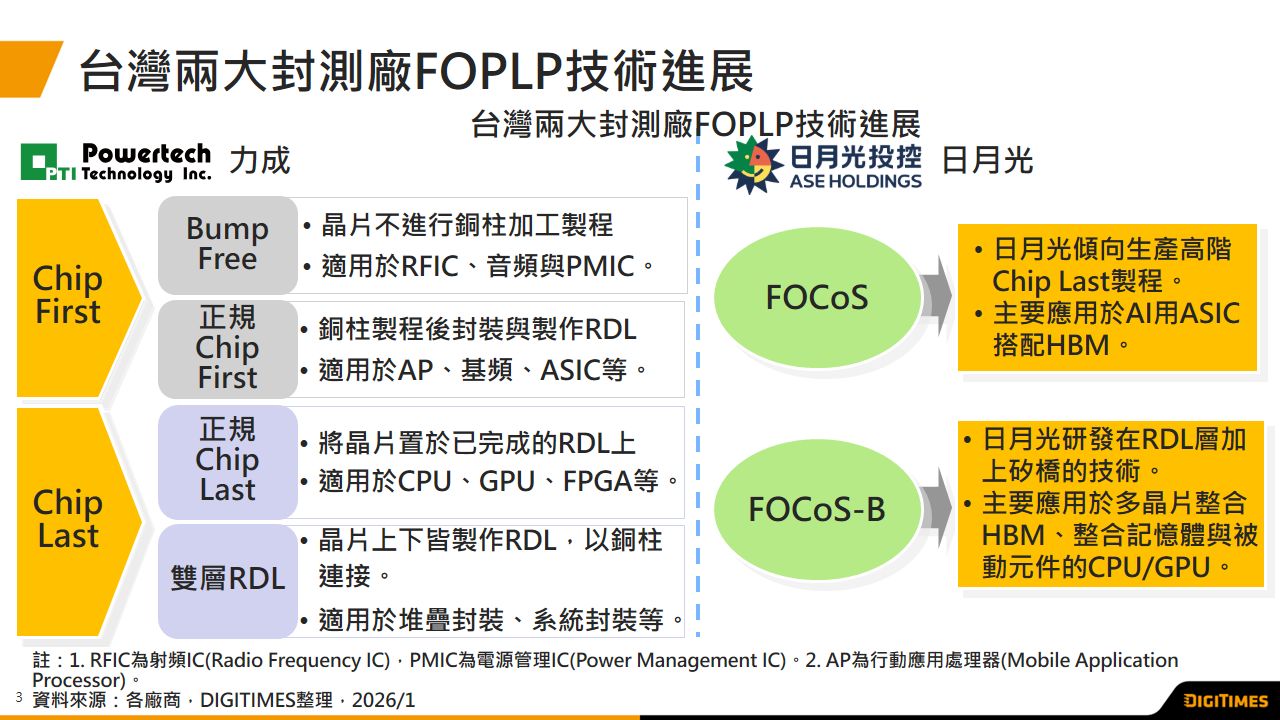 台灣兩大封測廠FOPLP技術進展

台灣兩大封測廠FOPLP技術進展

PTI Powertech Technology Inc. 力成

Chip First

Bump Free
• 晶片不進行銅柱加工製程
• 適用於RFIC、音頻與PMIC。

正規 Chip First
• 銅柱製程後封裝與製作RDL
• 適用於AP、基頻、ASIC等。

Chip Last

正規 Chip Last
• 將晶片置於已完成的RDL上
• 適用於CPU、GPU、FPGA等。

雙層RDL
• 晶片上下皆製作RDL，以銅柱連接。
• 適用於堆疊封裝、系統封裝等。

日月光投控 ASE HOLDINGS 日月光

FOCoS
• 日月光傾向生產高階Chip Last製程。
• 主要應用於AI用ASIC搭配HBM。

FOCoS-B
• 日月光研發在RDL層加上矽橋的技術。
• 主要應用於多晶片整合HBM、整合記憶體與被動元件的CPU/GPU。

註：1. RFIC為射頻IC(Radio Frequency IC)，PMIC為電源管理IC(Power Management IC)。2. AP為行動應用處理器(Mobile Application Processor)。
3 資料來源：各廠商，DIGITIMES整理，2026/1

DIGITIMES